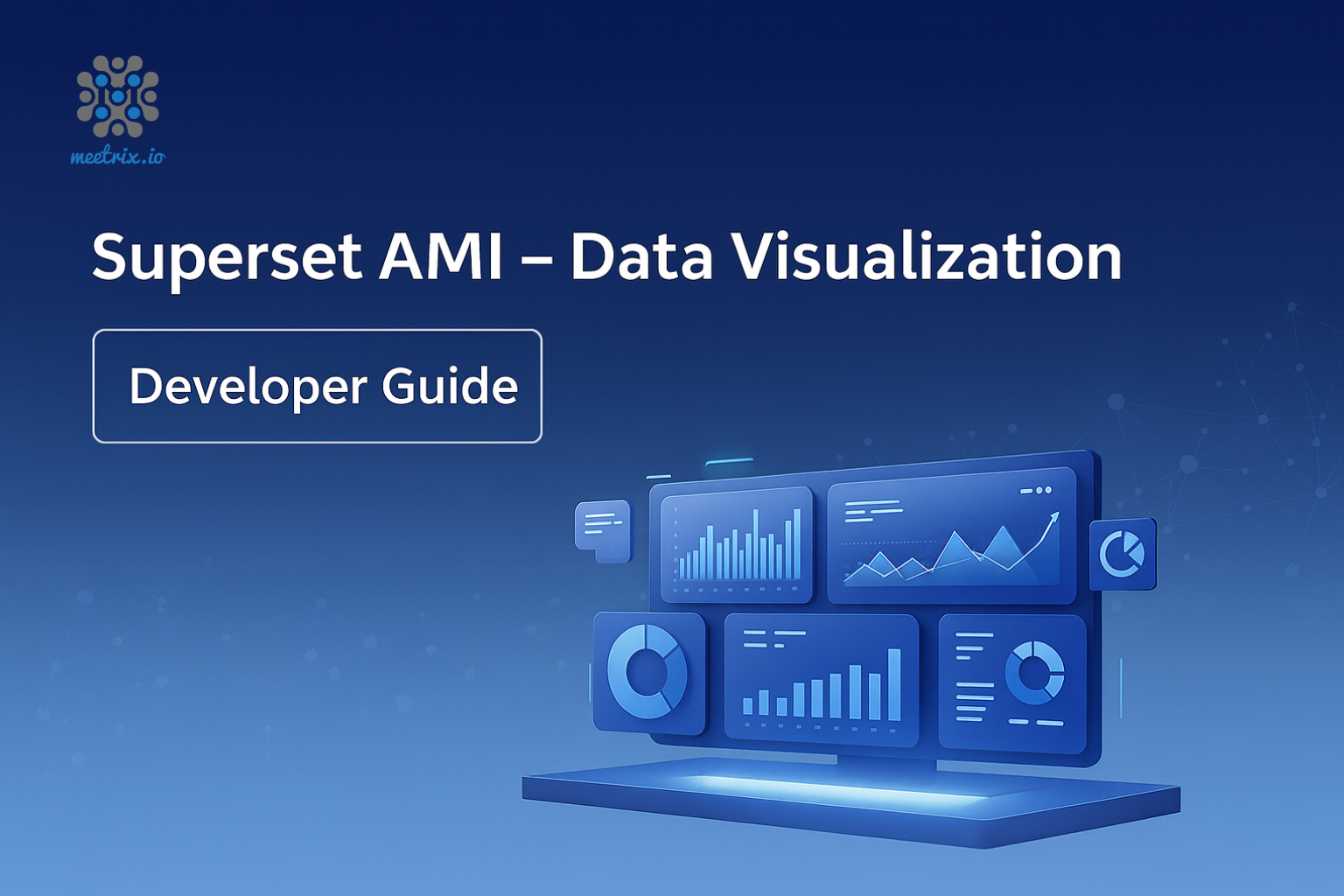 meetrix.io

Superset AMI – Data Visualization

Developer Guide